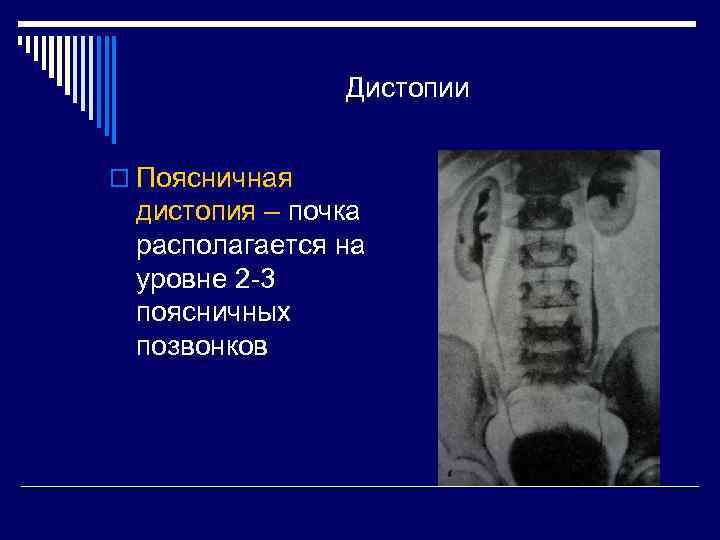 Дистопии

Поясничная дистопия – почка располагается на уровне 2-3 поясничных позвонков